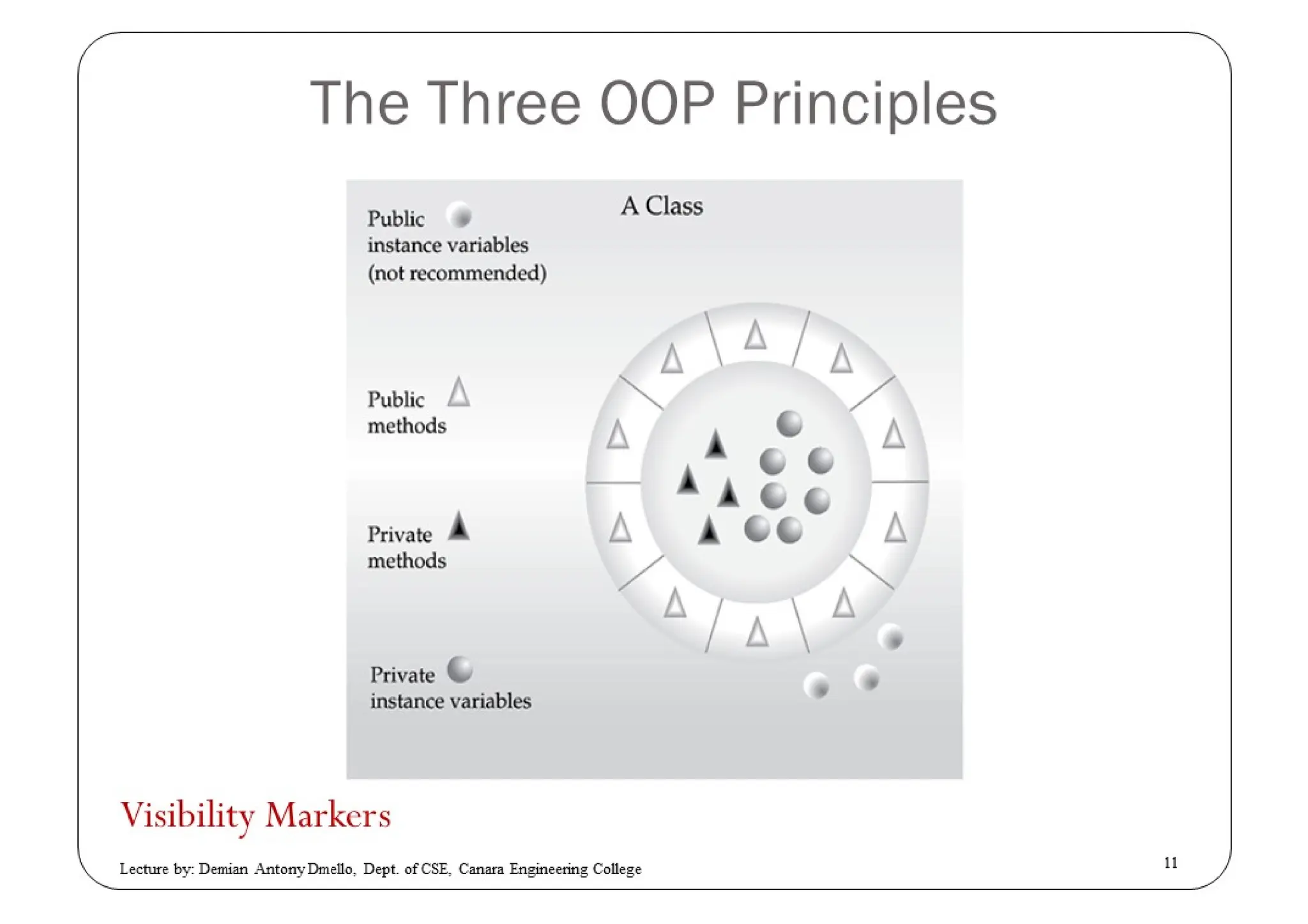 The Three OOP Principles

A Class

Public instance variables (not recommended)

Public methods

Private methods

Private instance variables

Visibility Markers

Lecture by: Demian Antony Dmello, Dept. of CSE, Canara Engineering College

11